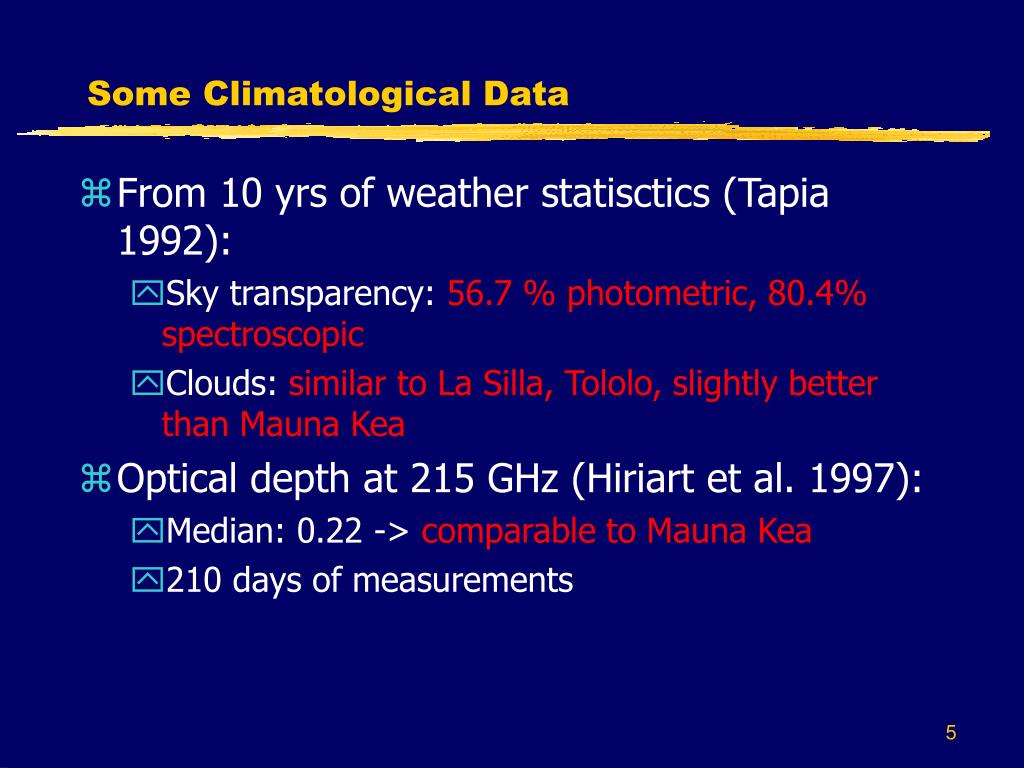 Some Climatological Data

From 10 yrs of weather statisctics (Tapia 1992):

Sky transparency: 56.7 % photometric, 80.4% spectroscopic

Clouds: similar to La Silla, Tololo, slightly better than Mauna Kea

Optical depth at 215 GHz (Hiriart et al. 1997):

Median: 0.22 -> comparable to Mauna Kea

210 days of measurements

5